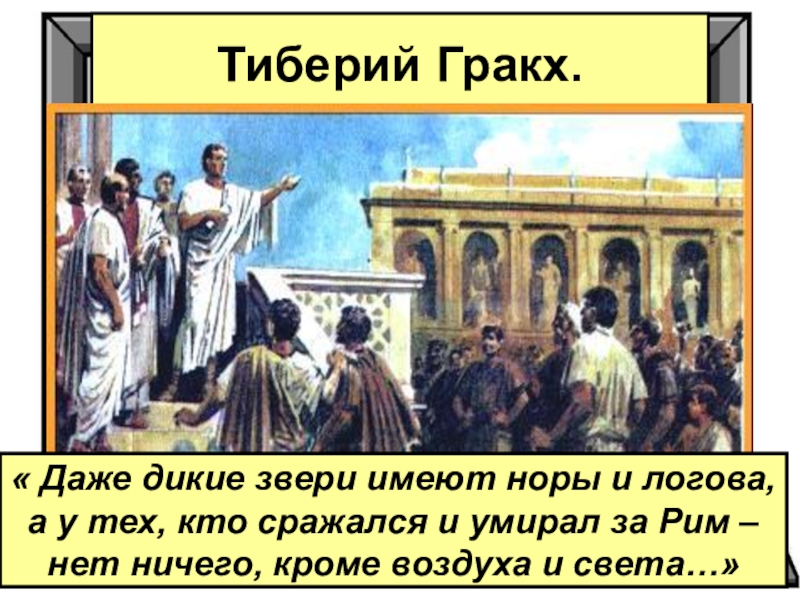 Тиберий Гракх.

« Даже дикие звери имеют норы и логова, а у тех, кто сражался и умирал за Рим – нет ничего, кроме воздуха и света…»